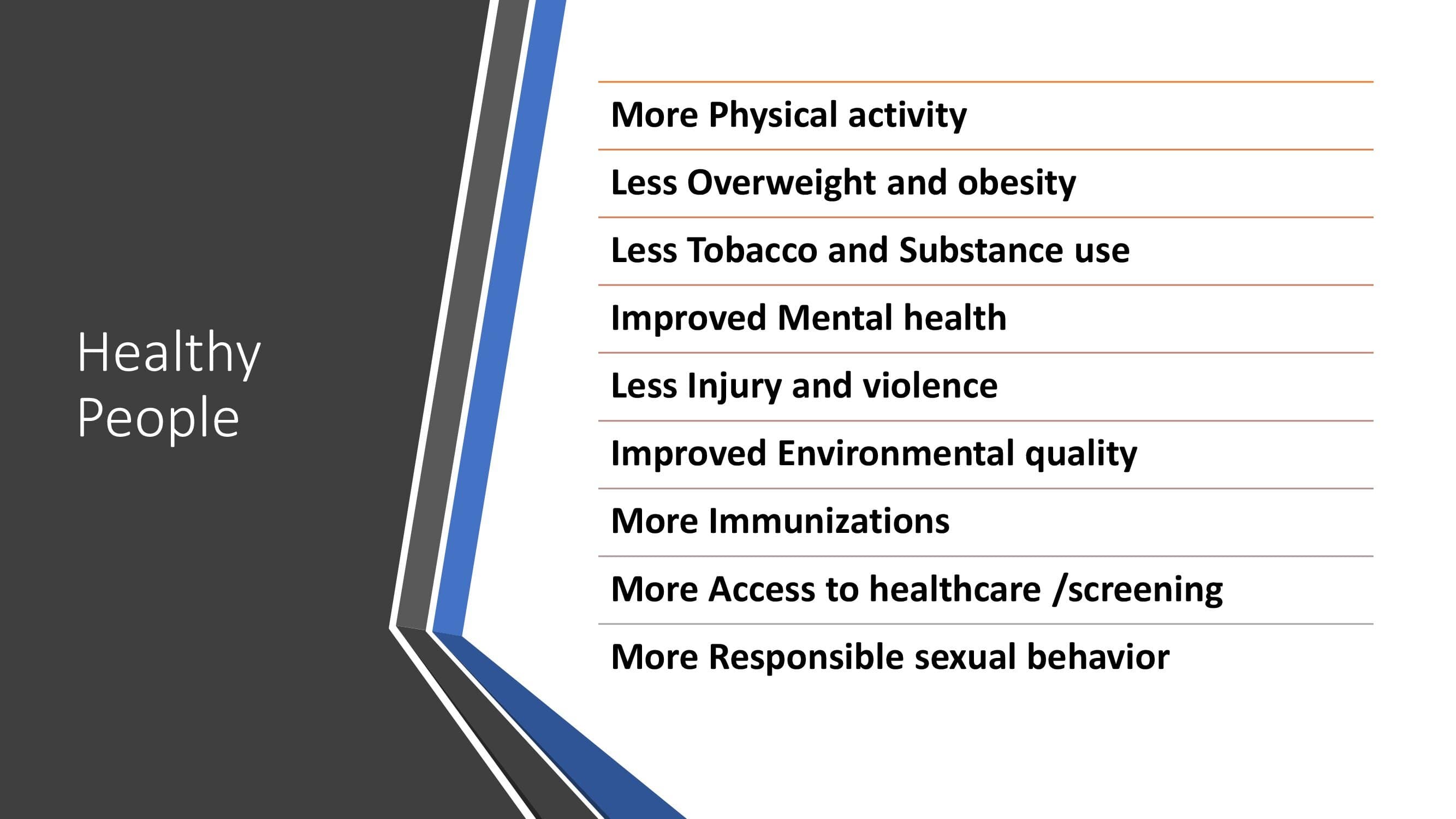 Healthy People

More Physical activity

Less Overweight and obesity

Less Tobacco and Substance use

Improved Mental health

Less Injury and violence

Improved Environmental quality

More Immunizations

More Access to healthcare /screening

More Responsible sexual behavior